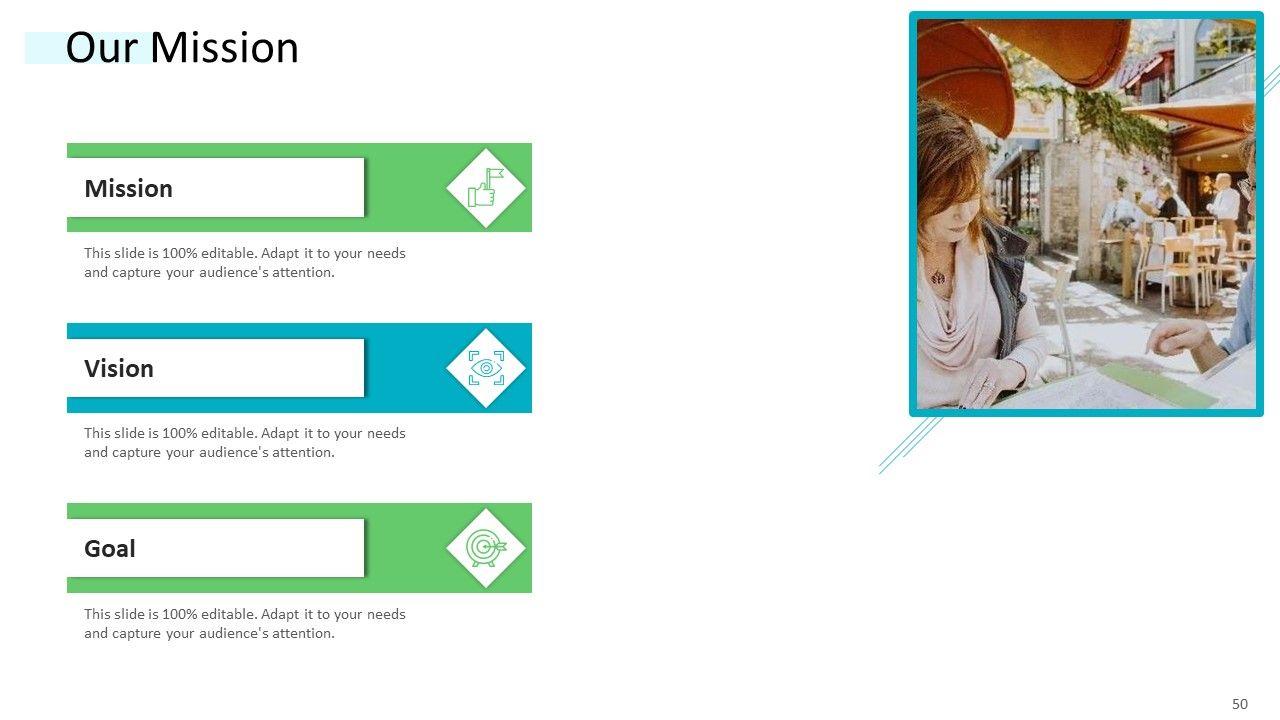 Our Mission

Mission

This slide is 100% editable. Adapt it to your needs and capture your audience's attention.

Vision

This slide is 100% editable. Adapt it to your needs and capture your audience's attention.

Goal

This slide is 100% editable. Adapt it to your needs and capture your audience's attention.

50